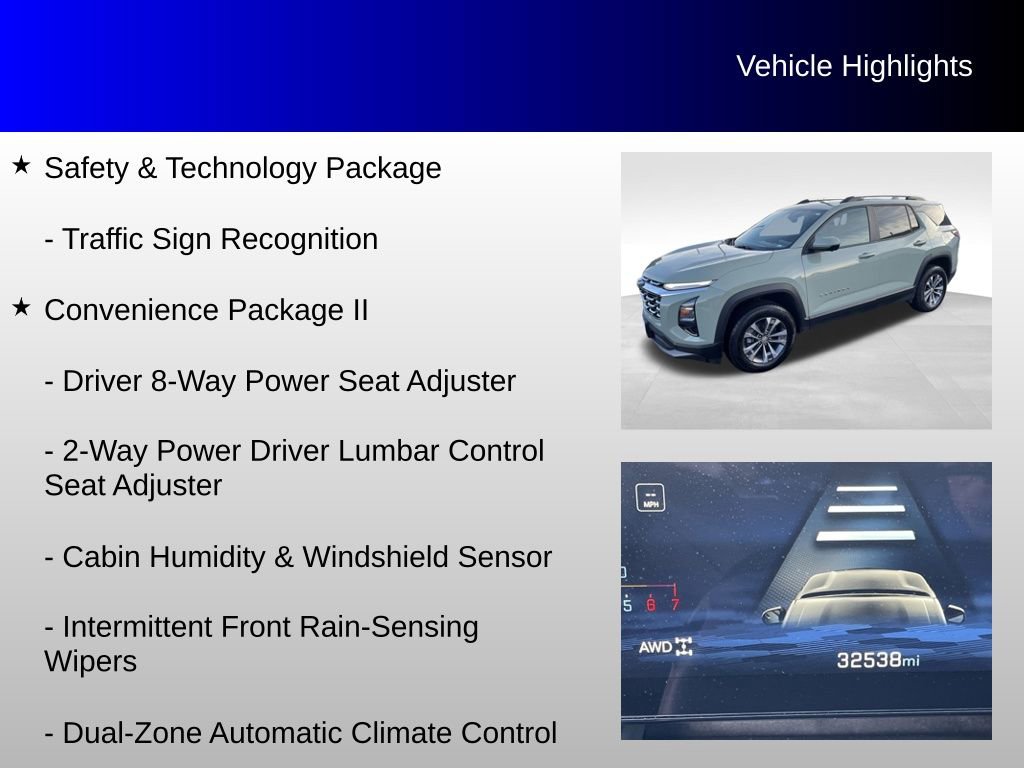 Vehicle Highlights

★ Safety & Technology Package

- Traffic Sign Recognition

★ Convenience Package II

- Driver 8-Way Power Seat Adjuster

- 2-Way Power Driver Lumbar Control Seat Adjuster

- Cabin Humidity & Windshield Sensor

- Intermittent Front Rain-Sensing Wipers

- Dual-Zone Automatic Climate Control

--
MPH

5 6 7

AWD

32538mi